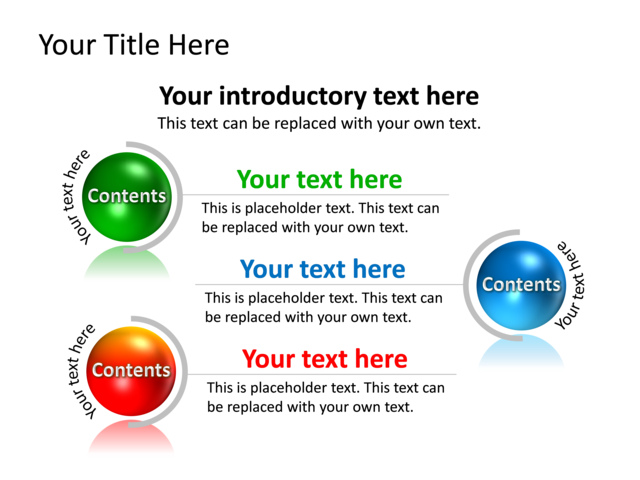 Your Title Here

Your introductory text here

This text can be replaced with your own text.

Your text here

Contents

Your text here

This is placeholder text. This text can be replaced with your own text.

Your text here

This is placeholder text. This text can be replaced with your own text.

Contents

Your text here

Your text here

Contents

Your text here

This is placeholder text. This text can be replaced with your own text.